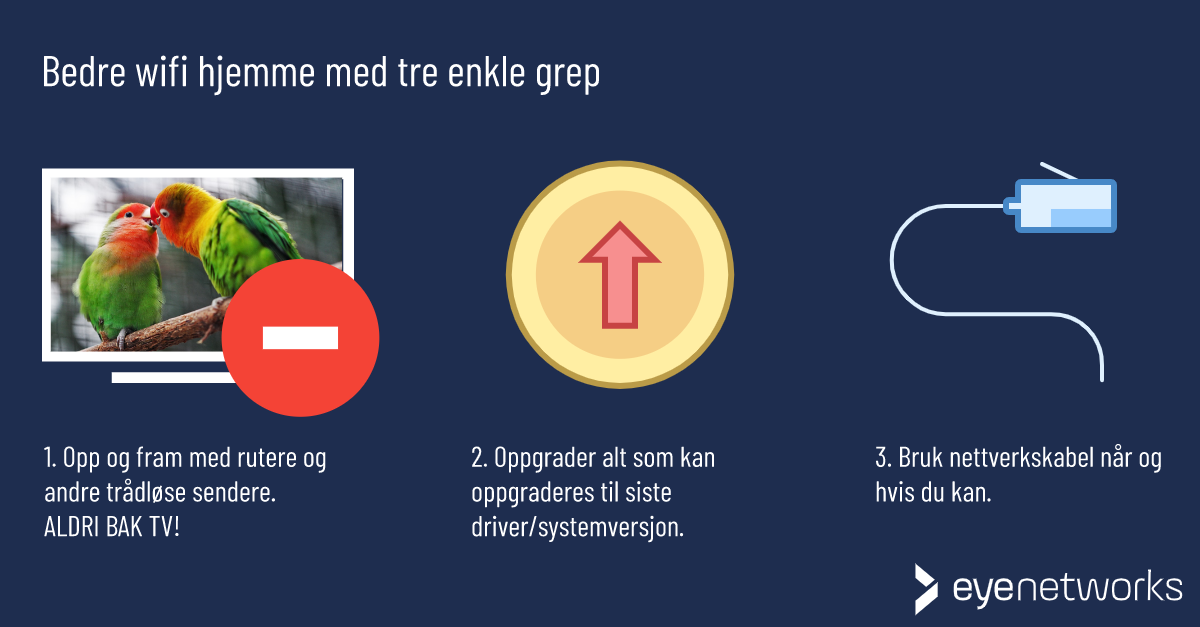 Bedre wifi hjemme med tre enkle grep

1. Opp og fram med rutere og andre trådløse sendere.
ALDRI BAK TV!

2. Oppgrader alt som kan oppgraderes til siste driver/systemversjon.

3. Bruk nettverkskabel når og hvis du kan.

eyenetworks